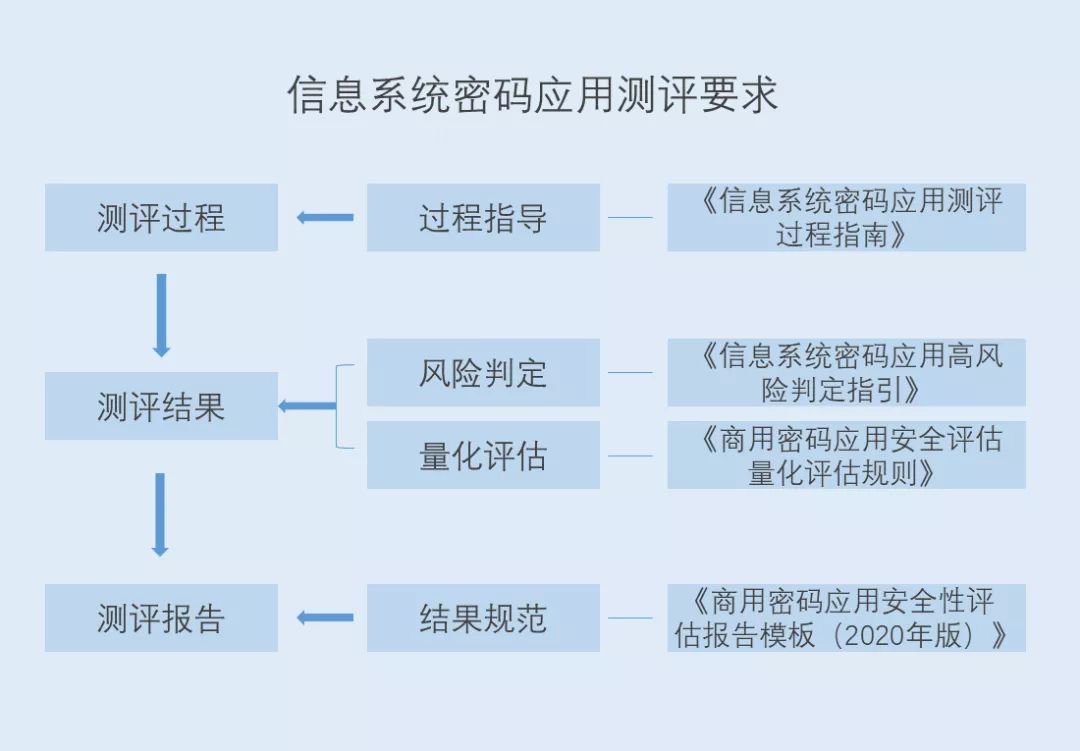 信息系统密码应用测评要求

测评过程

过程指导

《信息系统密码应用测评过程指南》

测评结果

风险判定

《信息系统密码应用高风险判定指引》

量化评估

《商用密码应用安全评估量化评估规则》

测评报告

结果规范

《商用密码应用安全性评估报告模板（2020年版）》